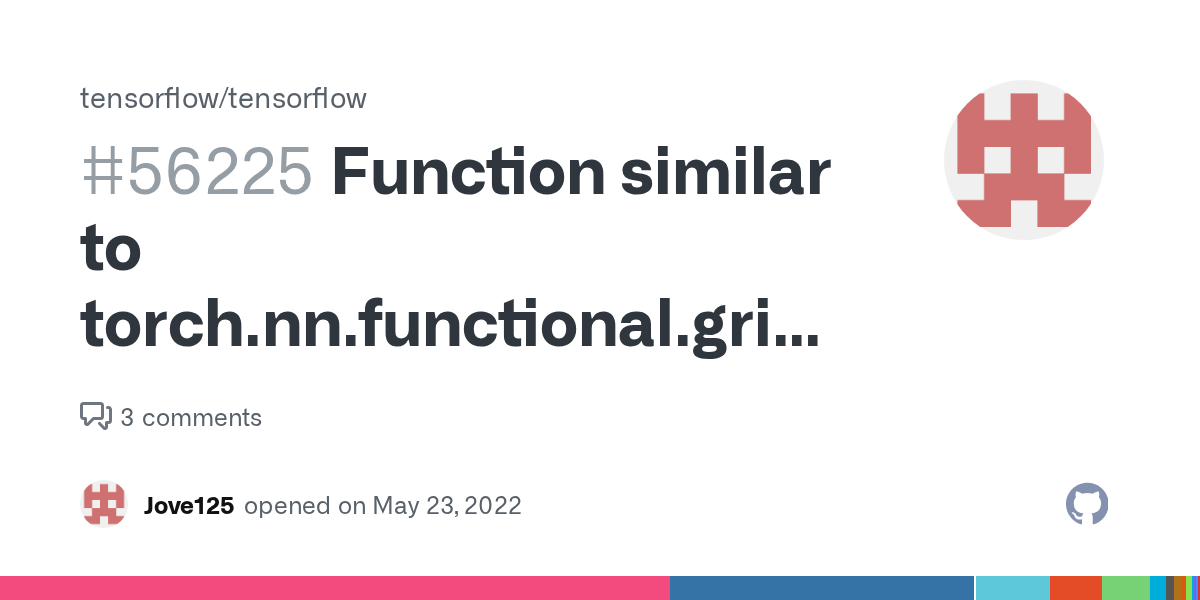 tensorflow/tensorflow

#56225 Function similar to torch.nn.functional.gri...

3 comments

Jove125 opened on May 23, 2022